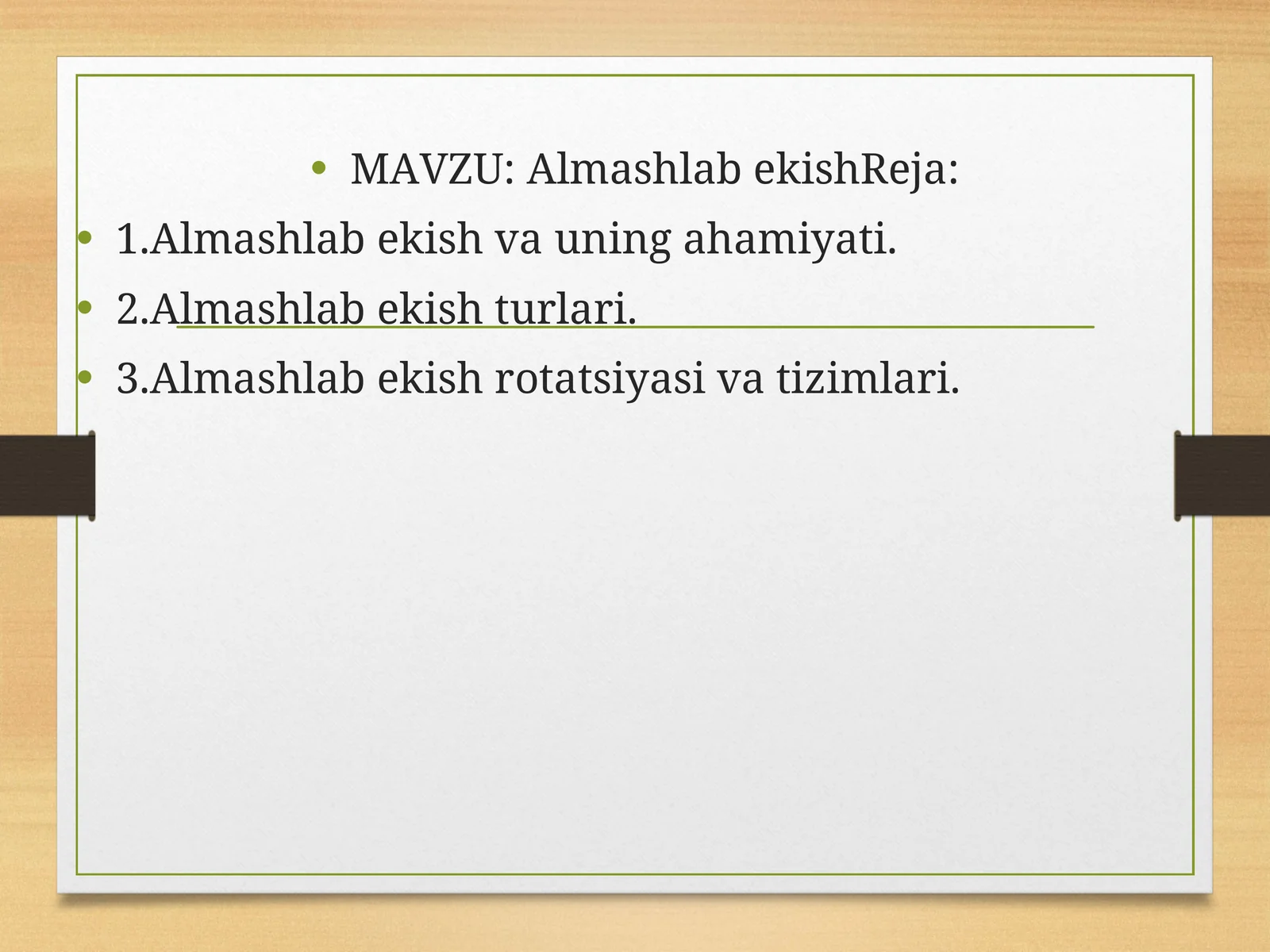 • MAVZU: Almashlab ekishReja:

• 1.Almashlab ekish va uning ahamiyati.

• 2.Almashlab ekish turlari.

• 3.Almashlab ekish rotatsiyasi va tizimlari.